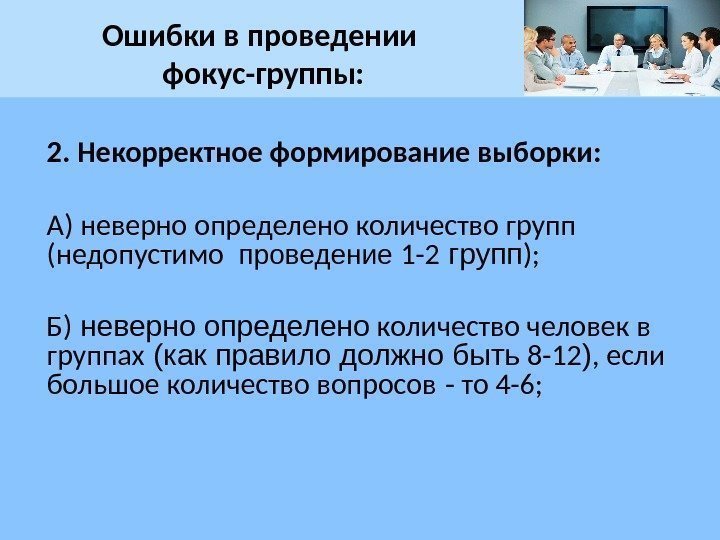 Ошибки в проведении фокус-группы:

2. Некорректное формирование выборки:

А) неверно определено количество групп (недопустимо проведение 1-2 групп);

Б) неверно определено количество человек в группах (как правило должно быть 8-12), если большое количество вопросов - то 4-6;